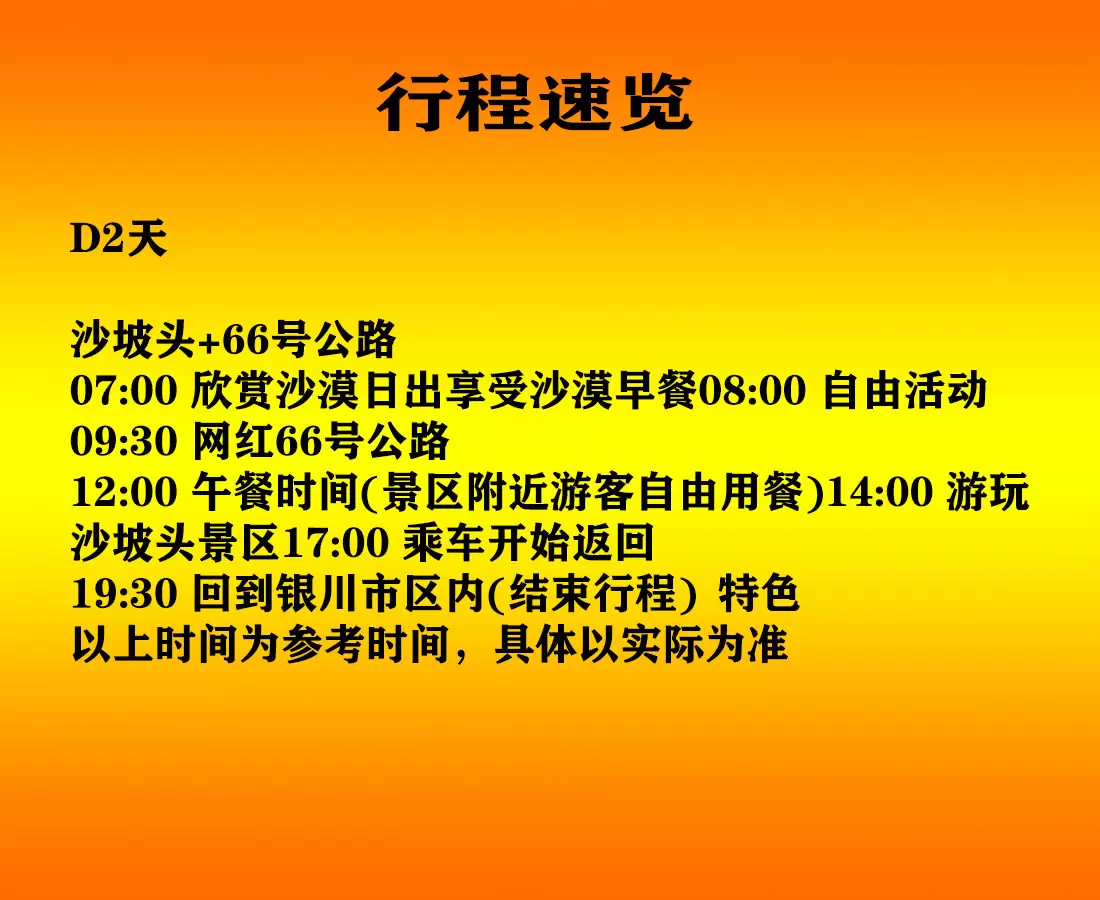 行程速览

D2天

沙坡头+66号公路
07:00 欣赏沙漠日出享受沙漠早餐08:00 自由活动
09:30 网红66号公路
12:00 午餐时间(景区附近游客自由用餐)14:00 游玩沙坡头景区17:00 乘车开始返回
19:30 回到银川市区内(结束行程) 特色
以上时间为参考时间，具体以实际为准